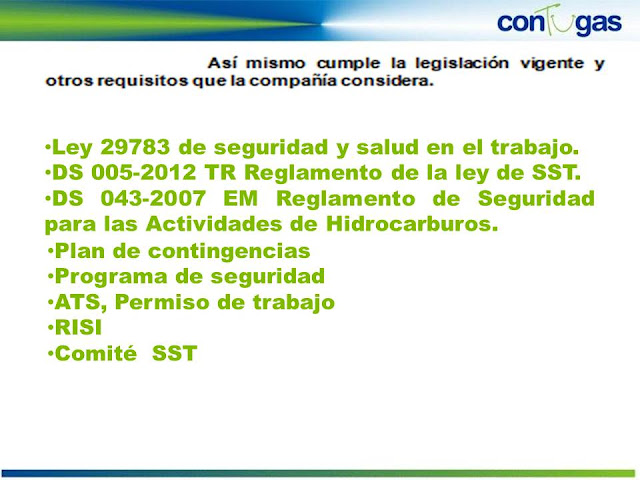 contugas

Así mismo cumple la legislación vigente y otros requisitos que la compañía considera.

•Ley 29783 de seguridad y salud en el trabajo.
•DS 005-2012 TR Reglamento de la ley de SST.
•DS 043-2007 EM Reglamento de Seguridad para las Actividades de Hidrocarburos.
•Plan de contingencias
•Programa de seguridad
•ATS, Permiso de trabajo
•RISI
•Comité SST